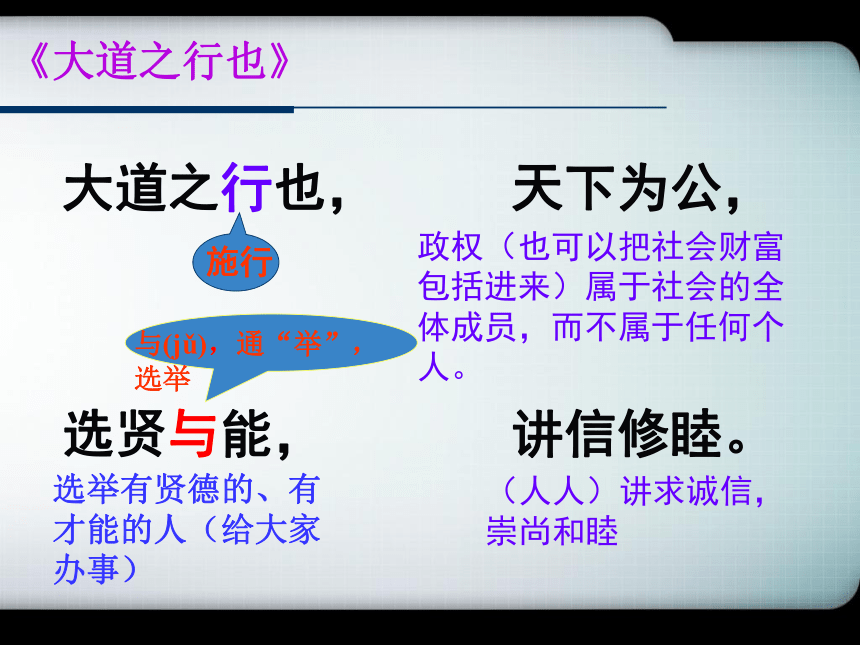 《大道之行也》

大道之行也，

施行

天下为公，

政权（也可以把社会财富包括进来）属于社会的全体成员，而不属于任何个人。

与(jǔ)，通“举”，选举

选贤与能，

选举有贤德的、有才能的人（给大家办事）

讲信修睦。

（人人）讲求诚信，崇尚和睦